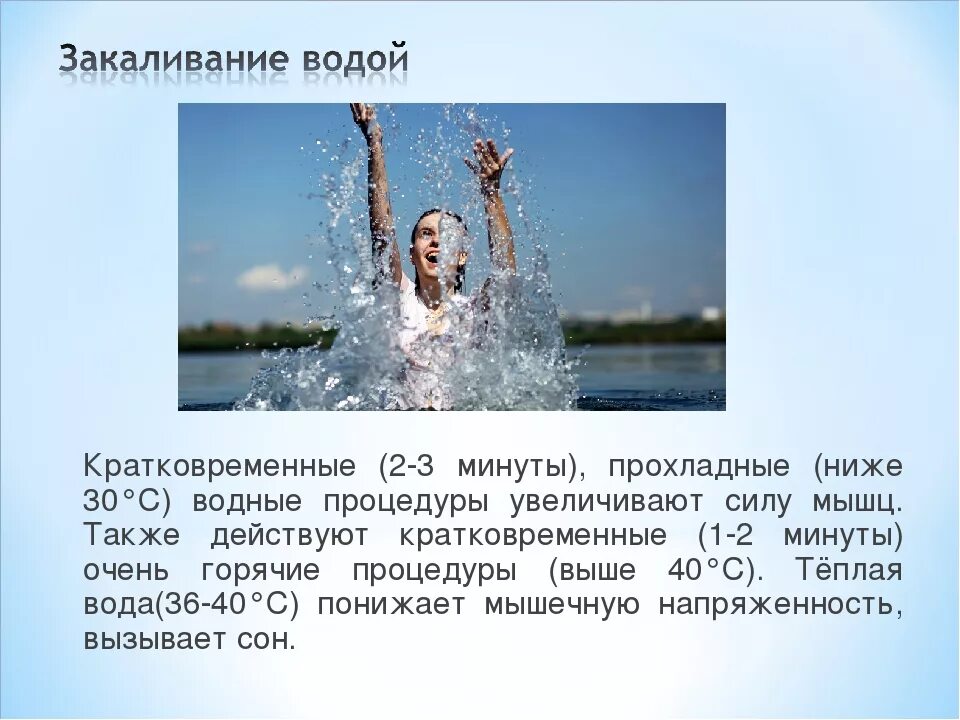 Закаливание водой

Кратковременные (2-3 минуты), прохладные (ниже 30°С) водные процедуры увеличивают силу мышц. Также действуют кратковременные (1-2 минуты) очень горячие процедуры (выше 40°С). Тёплая вода(36-40°С) понижает мышечную напряженность, вызывает сон.